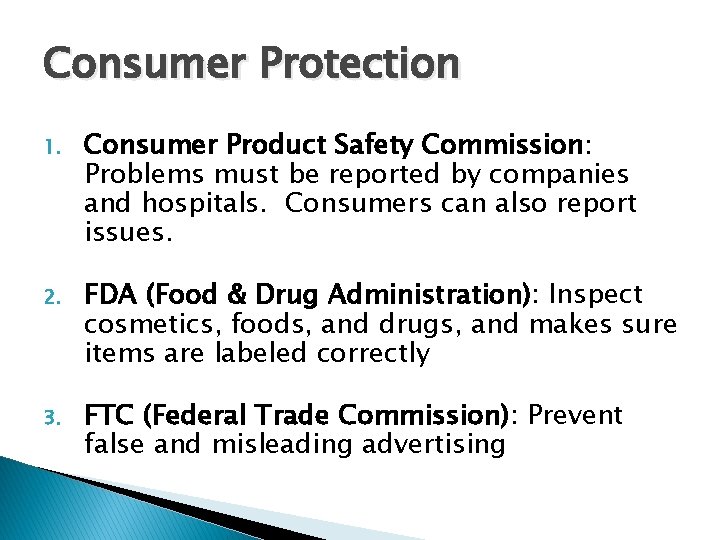 Consumer Protection

1. Consumer Product Safety Commission: Problems must be reported by companies and hospitals. Consumers can also report issues.

2. FDA (Food & Drug Administration): Inspect cosmetics, foods, and drugs, and makes sure items are labeled correctly

3. FTC (Federal Trade Commission): Prevent false and misleading advertising